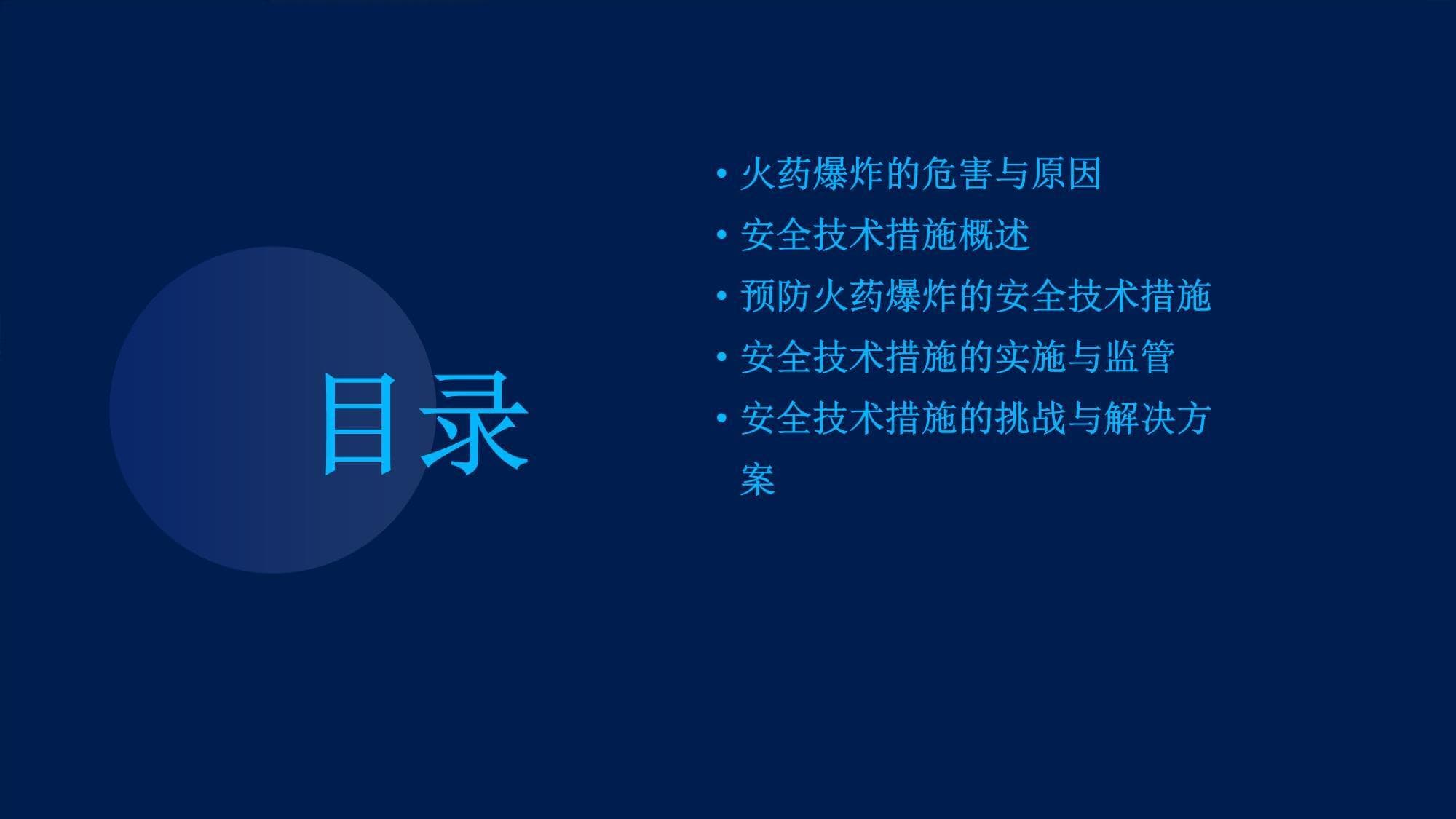 目录

• 火药爆炸的危害与原因
• 安全技术措施概述
• 预防火药爆炸的安全技术措施
• 安全技术措施的实施与监管
• 安全技术措施的挑战与解决方案